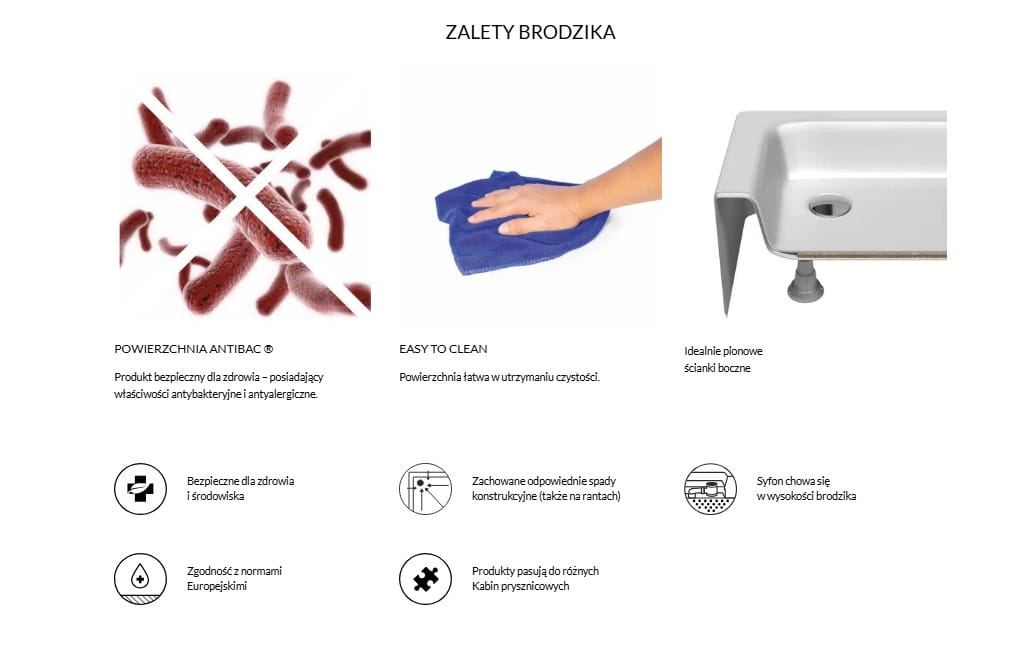 ZALETY BRODZIKA

POWIERZCHNIA ANTIBAC ®

Produkt bezpieczny dla zdrowia – posiadający właściwości antybakteryjne i antyalergiczne.

EASY TO CLEAN

Powierzchnia łatwa w utrzymaniu czystości.

Idealnie pionowe ścianki boczne

Bezpieczne dla zdrowia i środowiska

Zachowane odpowiednie spady konstrukcyjne (także na rantach)

Syfon chowa się w wysokości brodzika

Zgodność z normami Europejskimi

Produkty pasują do różnych Kabin prysznicowych